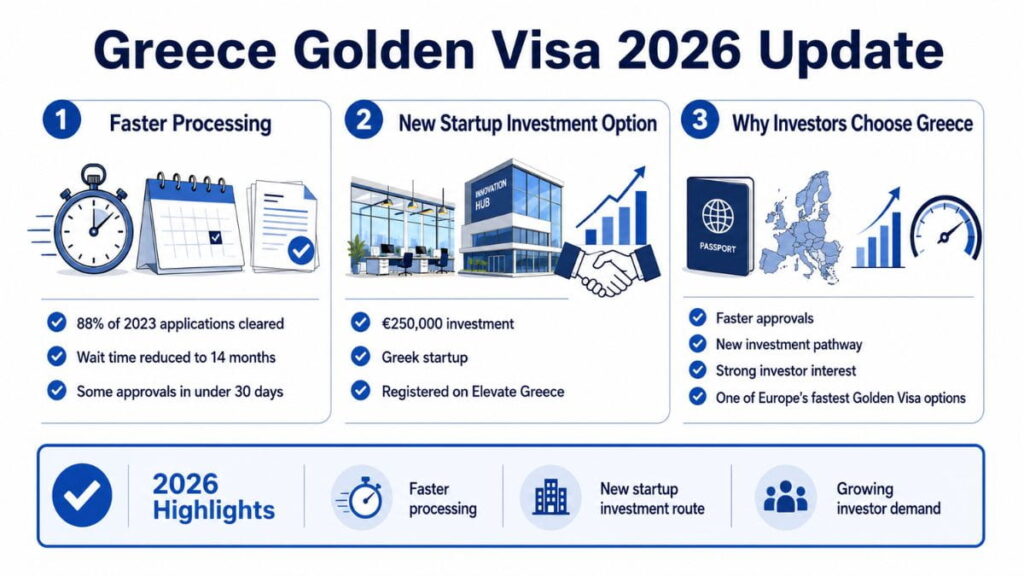 Greece Golden Visa 2026 Update

1 Faster Processing

88% of 2023 applications cleared
Wait time reduced to 14 months
Some approvals in under 30 days

2 New Startup Investment Option

INNOVATION HUB

€250,000 investment
Greek startup
Registered on Elevate Greece

3 Why Investors Choose Greece

PASSPORT

Faster approvals
New investment pathway
Strong investor interest
One of Europe's fastest Golden Visa options

2026 Highlights

Faster processing

New startup investment route

Growing investor demand